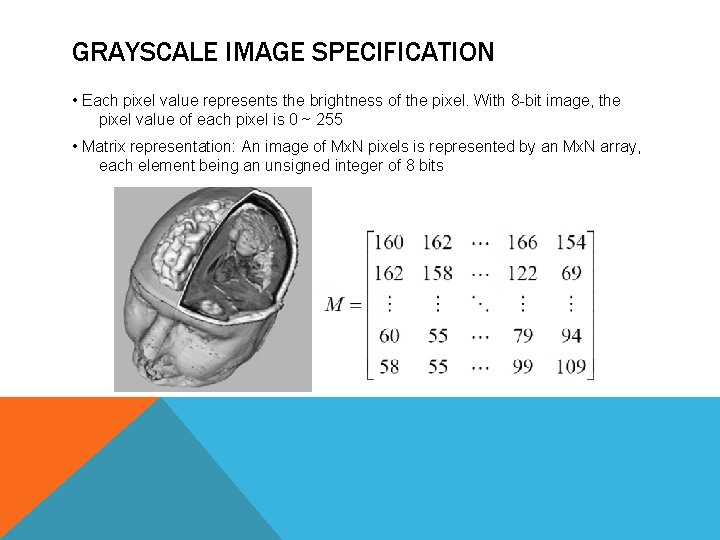 GRAYSCALE IMAGE SPECIFICATION

• Each pixel value represents the brightness of the pixel. With 8-bit image, the pixel value of each pixel is 0 ~ 255

• Matrix representation: An image of MxN pixels is represented by an MxN array, each element being an unsigned integer of 8 bits

$M = \begin{bmatrix} 160 & 162 & \cdots & 166 & 154 \\ 162 & 158 & \cdots & 122 & 69 \\ \vdots & \vdots & \ddots & \vdots & \vdots \\ 60 & 55 & \cdots & 79 & 94 \\ 58 & 55 & \cdots & 99 & 109 \end{bmatrix}$